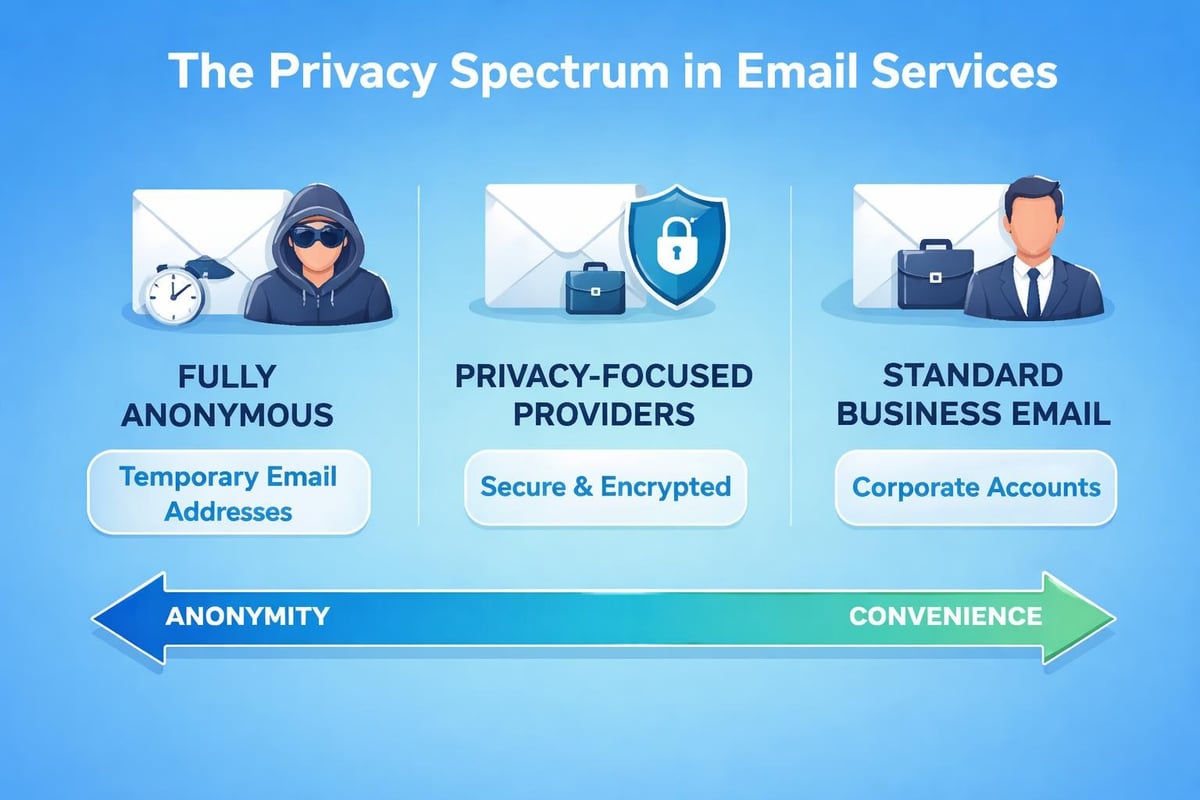 The Privacy Spectrum in Email Services

FULLY ANONYMOUS

Temporary Email Addresses

PRIVACY-FOCUSED PROVIDERS

Secure & Encrypted

STANDARD BUSINESS EMAIL

Corporate Accounts

ANONYMITY

CONVENIENCE